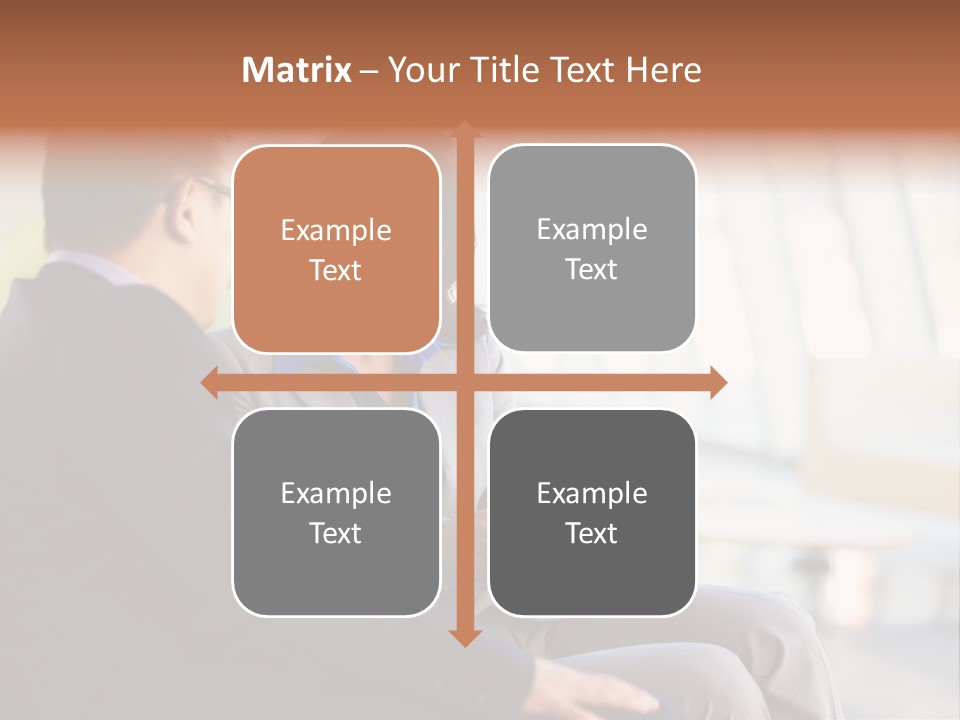 Matrix – Your Title Text Here

Example Text

Example Text

Example Text

Example Text